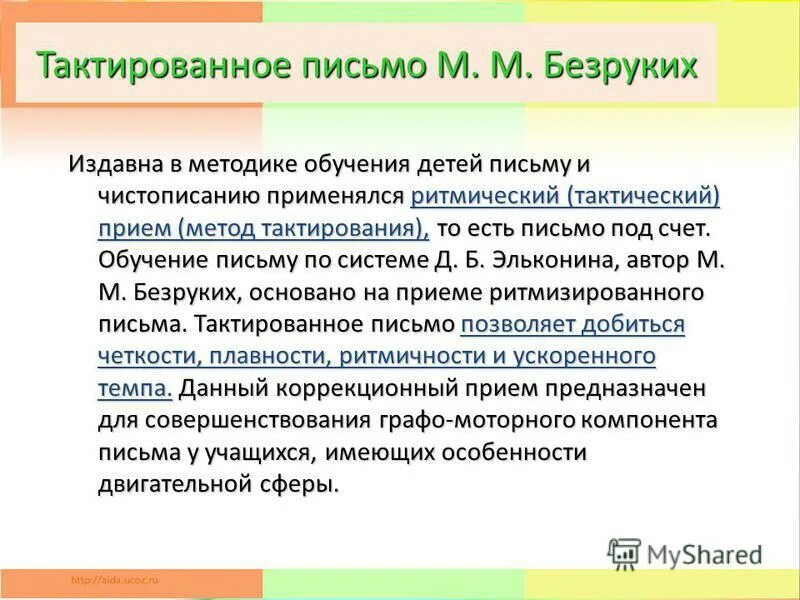 Тактированное письмо М. М. Безруких

Издавна в методике обучения детей письму и чистописанию применялся ритмический (тактический) прием (метод тактирования), то есть письмо под счет. Обучение письму по системе Д. Б. Эльконина, автор М. М. Безруких, основано на приеме ритмизированного письма. Тактированное письмо позволяет добиться четкости, плавности, ритмичности и ускоренного темпа. Данный коррекционный прием предназначен для совершенствования графо-моторного компонента письма у учащихся, имеющих особенности двигательной сферы.

MyShared

http://aida.ucoz.ru